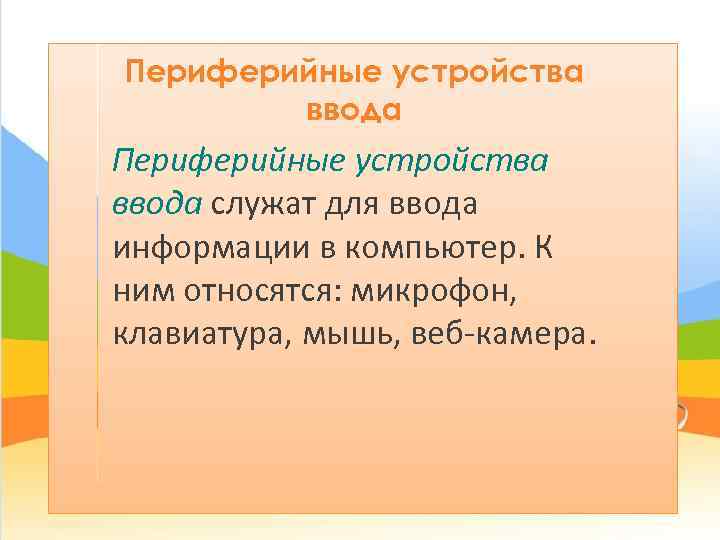 Периферийные устройства ввода

Периферийные устройства ввода служат для ввода информации в компьютер. К ним относятся: микрофон, клавиатура, мышь, веб-камера.